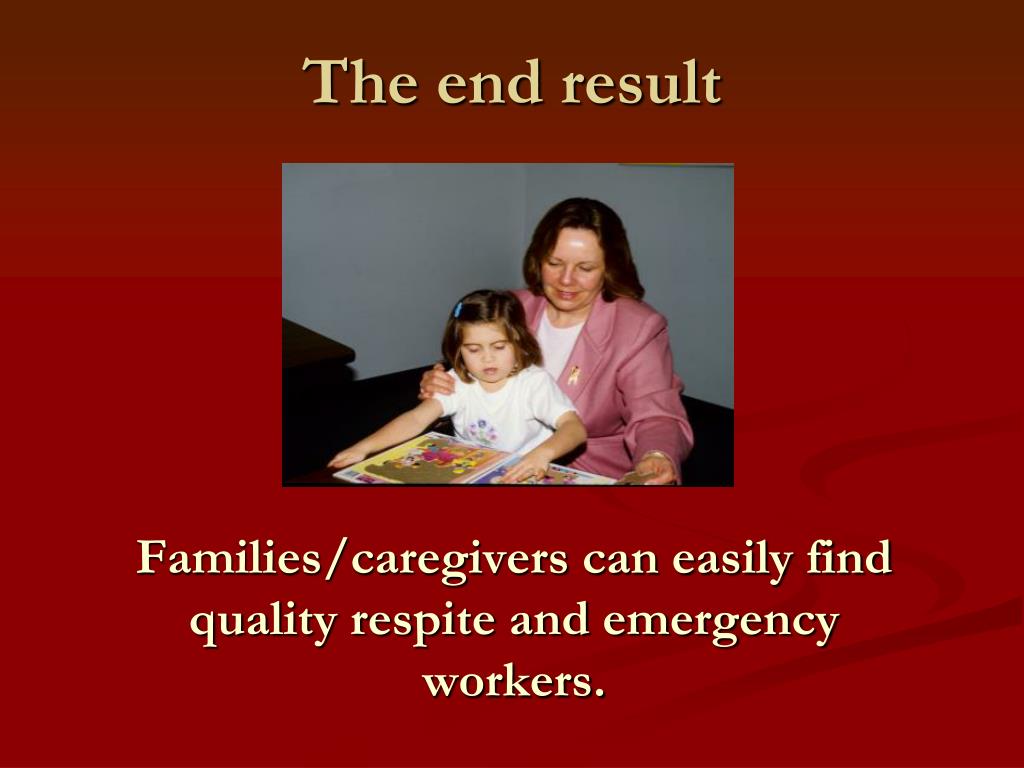 The end result

Families/caregivers can easily find quality respite and emergency workers.